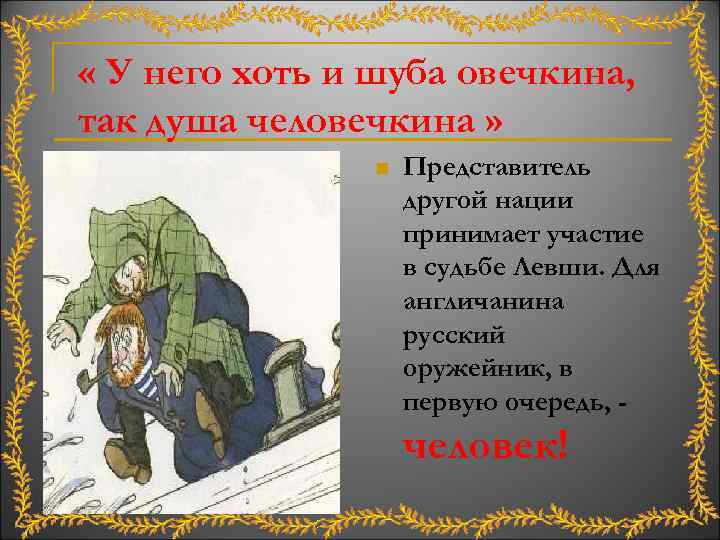 « У него хоть и шуба овечкина, так душа человечкина »

Представитель другой нации принимает участие в судьбе Левши. Для англичанина русский оружейник, в первую очередь, - человек!